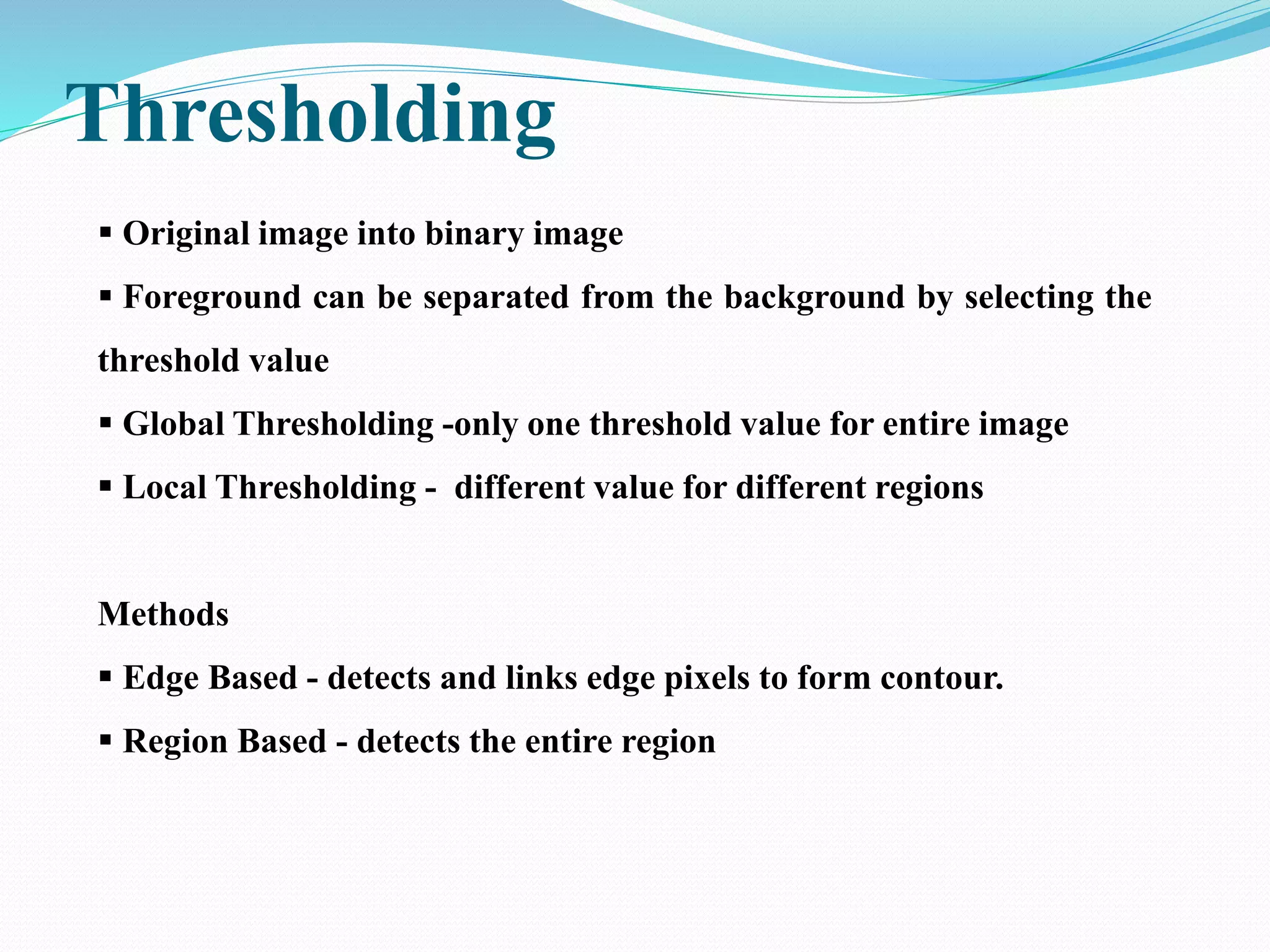 Thresholding

▪ Original image into binary image

▪ Foreground can be separated from the background by selecting the threshold value

▪ Global Thresholding -only one threshold value for entire image

▪ Local Thresholding - different value for different regions

Methods

▪ Edge Based - detects and links edge pixels to form contour.

▪ Region Based - detects the entire region